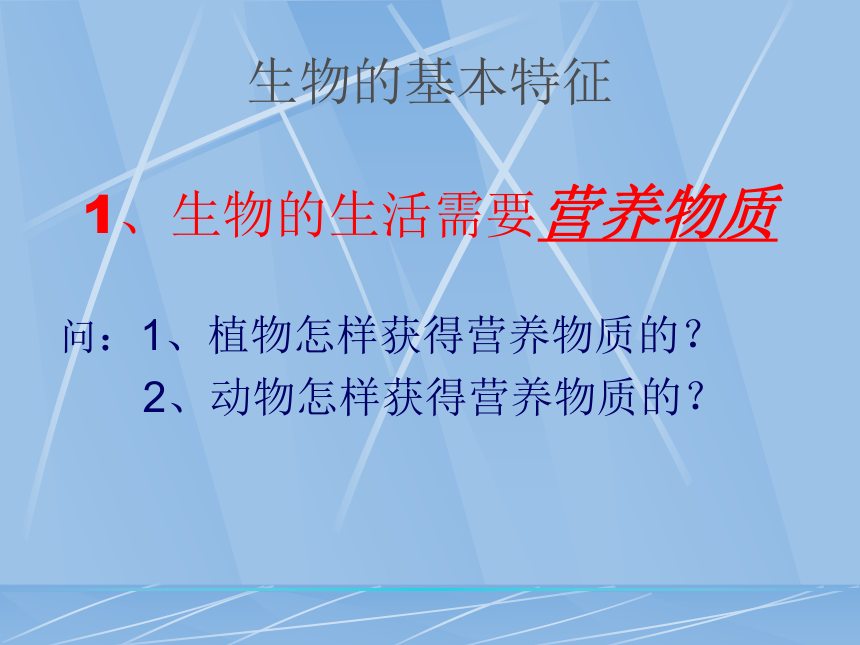 生物的基本特征

1、生物的生活需要营养物质

问：1、植物怎样获得营养物质的？

2、动物怎样获得营养物质的？